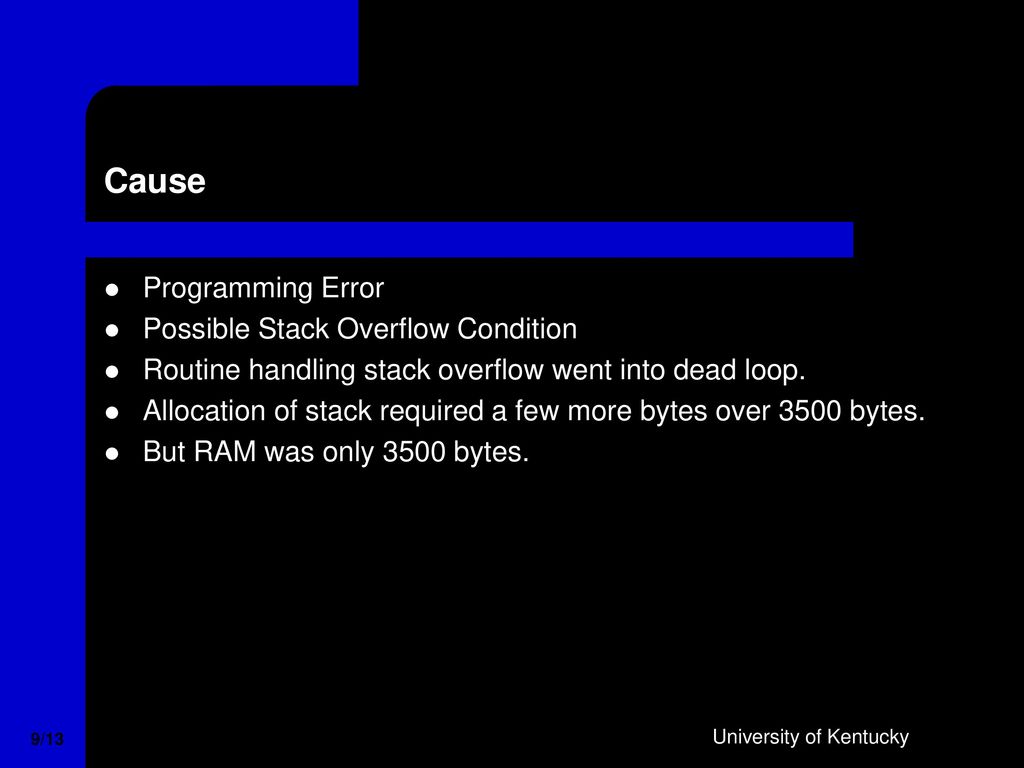 Cause

- Programming Error
- Possible Stack Overflow Condition
- Routine handling stack overflow went into dead loop.
- Allocation of stack required a few more bytes over 3500 bytes.
- But RAM was only 3500 bytes.

9/13

University of Kentucky